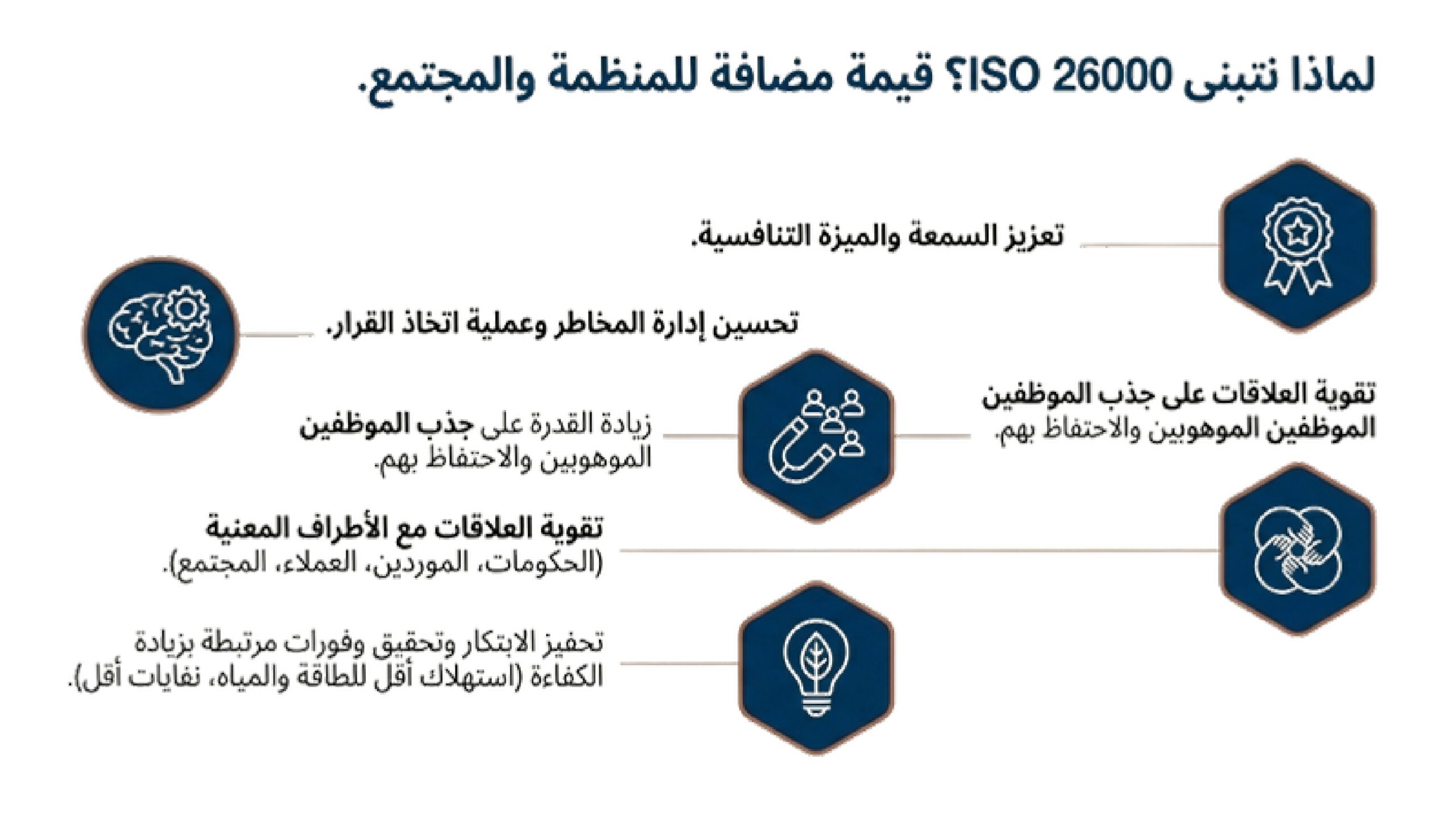 لماذا نتبنى ISO 26000؟ قيمة مضافة للمنظمة والمجتمع.

تعزيز السمعة والميزة التنافسية.

تحسين إدارة المخاطر وعملية اتخاذ القرار.

تقوية العلاقات على جذب الموظفين الموظفين الموهوبين والاحتفاظ بهم.

زيادة القدرة على جذب الموظفين الموهوبين والاحتفاظ بهم.

تقوية العلاقات مع الأطراف المعنية (الحكومات، الموردين، العملاء، المجتمع).

تحفيز الابتكار وتحقيق وفورات مرتبطة بزيادة الكفاءة (استهلاك أقل للطاقة والمياه، نفايات أقل).